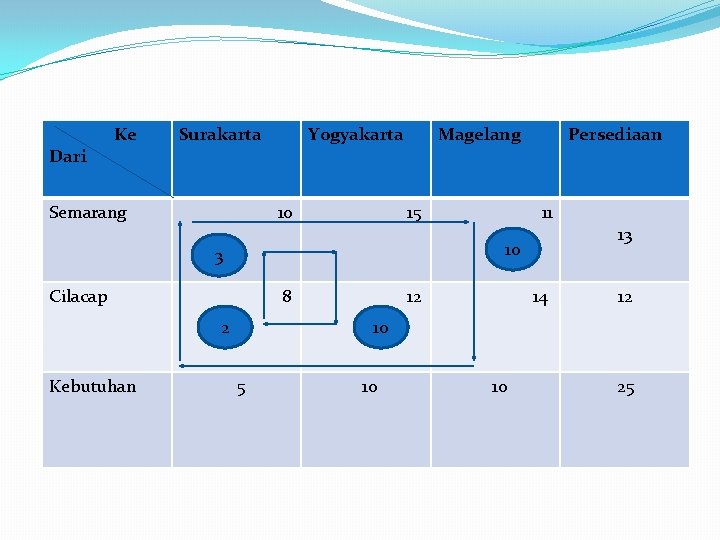 | Ke Dari | Surakarta | Yogyakarta | Magelang | Persediaan |
|---|---|---|---|---|
| Semarang | 10 3 | 15 | 11 10 | 13 |
| Cilacap | 8 2 | 12 10 | 14 | 12 |
| Kebutuhan | 5 | 10 | 10 | 25 |